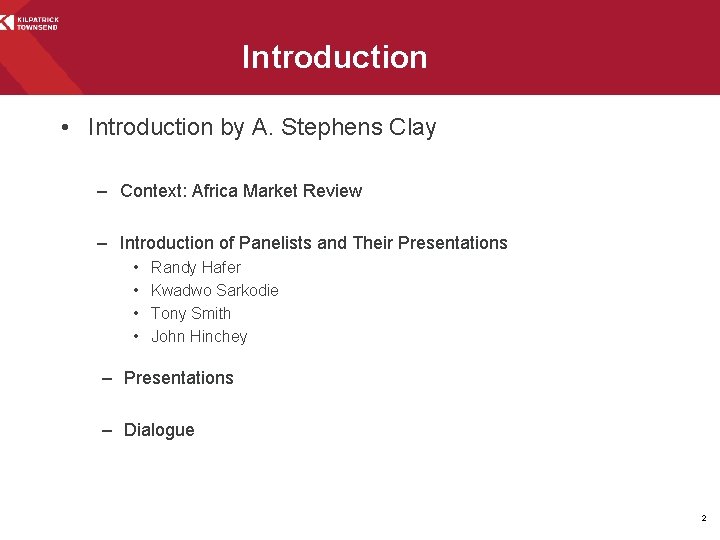 KILPATRICK TOWNSEND

Introduction

• Introduction by A. Stephens Clay

– Context: Africa Market Review

– Introduction of Panelists and Their Presentations
• Randy Hafer
• Kwadwo Sarkodie
• Tony Smith
• John Hinchey

– Presentations

– Dialogue

2